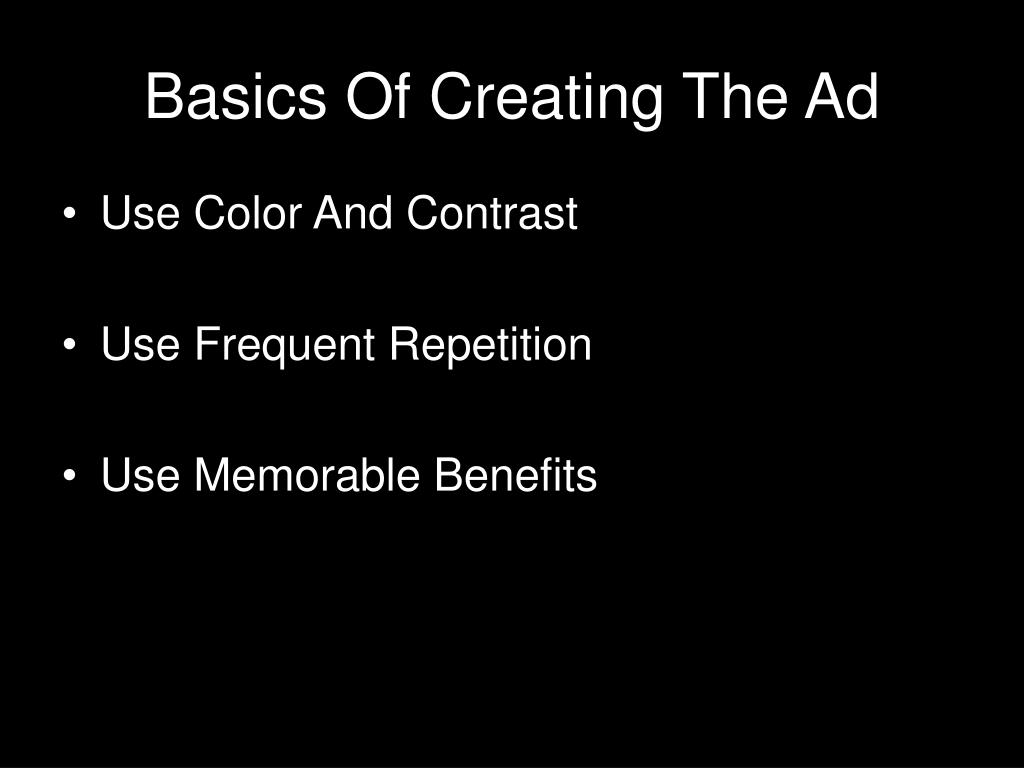 Basics Of Creating The Ad

• Use Color And Contrast

• Use Frequent Repetition

• Use Memorable Benefits